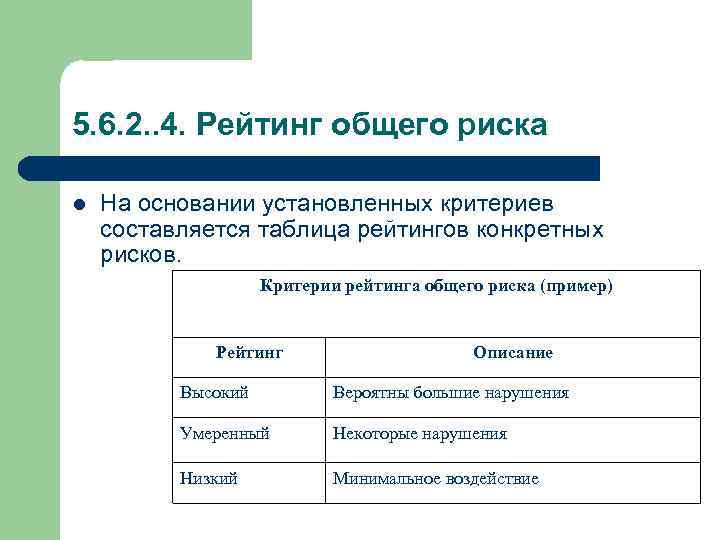 5.6.2..4. Рейтинг общего риска

На основании установленных критериев составляется таблица рейтингов конкретных рисков.

Критерии рейтинга общего риска (пример)

| Рейтинг | Описание |
|---|---|
| Высокий | Вероятны большие нарушения |
| Умеренный | Некоторые нарушения |
| Низкий | Минимальное воздействие |